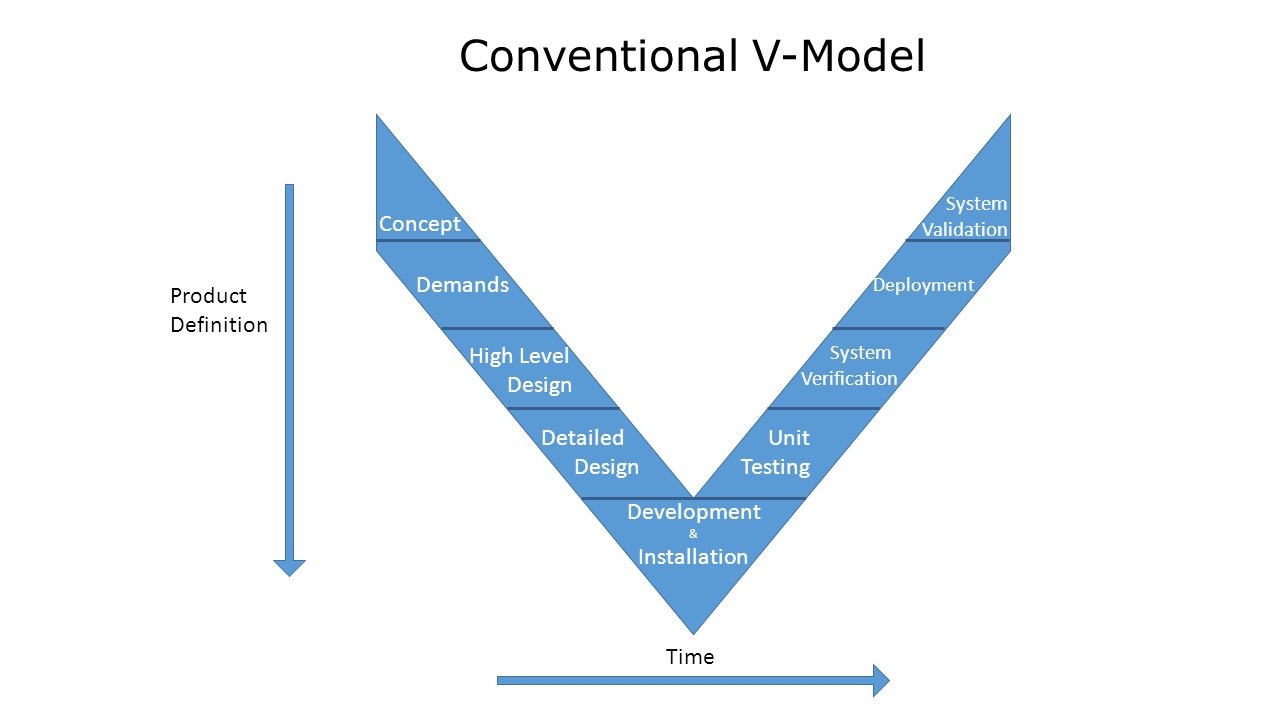 Conventional V-Model

Product Definition

Concept

Demands

High Level Design

Detailed Design

Development & Installation

Unit Testing

System Verification

Deployment

System Validation

Time